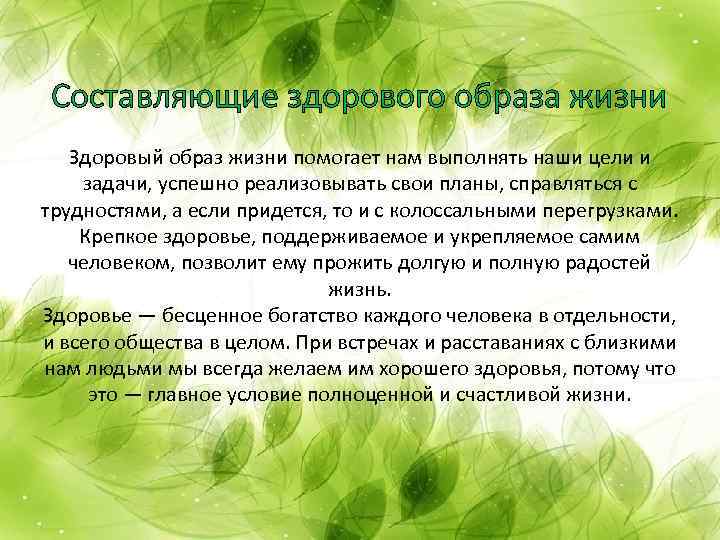 Составляющие здорового образа жизни

Здоровый образ жизни помогает нам выполнять наши цели и задачи, успешно реализовывать свои планы, справляться с трудностями, а если придется, то и с колоссальными перегрузками. Крепкое здоровье, поддерживаемое и укрепляемое самим человеком, позволит ему прожить долгую и полную радостей жизнь.
Здоровье — бесценное богатство каждого человека в отдельности, и всего общества в целом. При встречах и расставаниях с близкими нам людьми мы всегда желаем им хорошего здоровья, потому что это — главное условие полноценной и счастливой жизни.